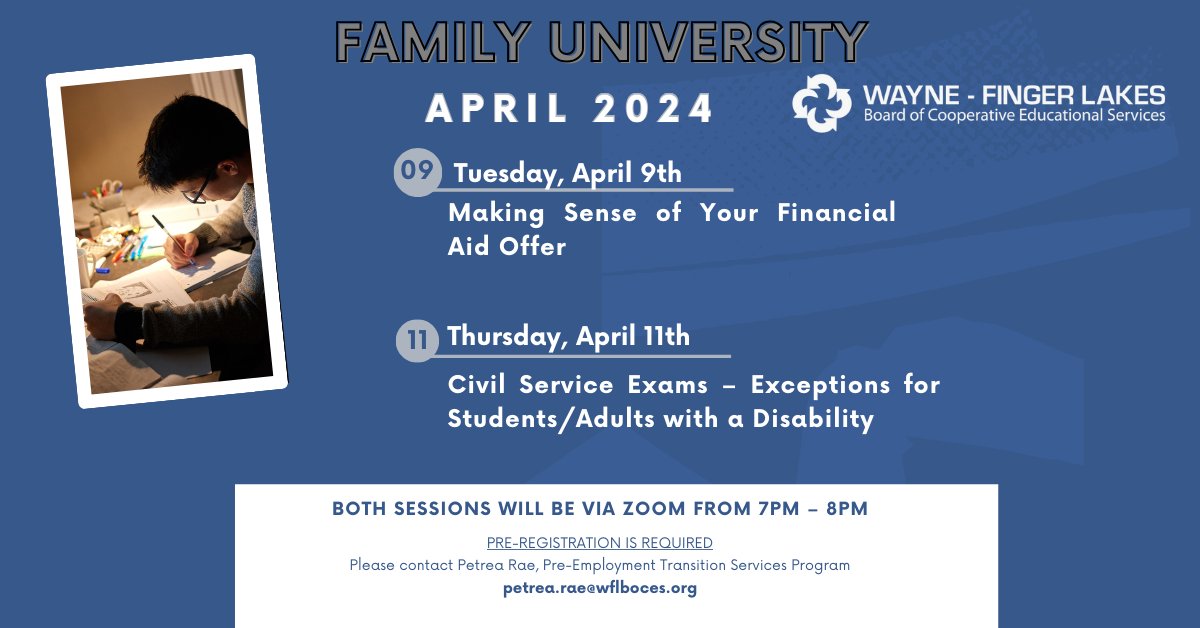 FAMILY UNIVERSITY

APRIL 2024

WAYNE - FINGER LAKES
Board of Cooperative Educational Services

09 Tuesday, April 9th

Making Sense of Your Financial Aid Offer

11 Thursday, April 11th

Civil Service Exams – Exceptions for Students/Adults with a Disability

BOTH SESSIONS WILL BE VIA ZOOM FROM 7PM – 8PM

PRE-REGISTRATION IS REQUIRED
Please contact Petrea Rae, Pre-Employment Transition Services Program
petrea.rae@wflboces.org